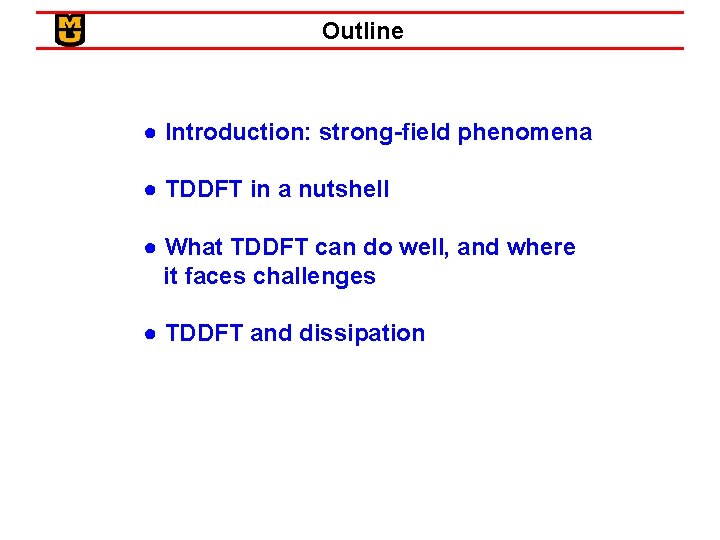 MU

Outline

● Introduction: strong-field phenomena

● TDDFT in a nutshell

● What TDDFT can do well, and where it faces challenges

● TDDFT and dissipation